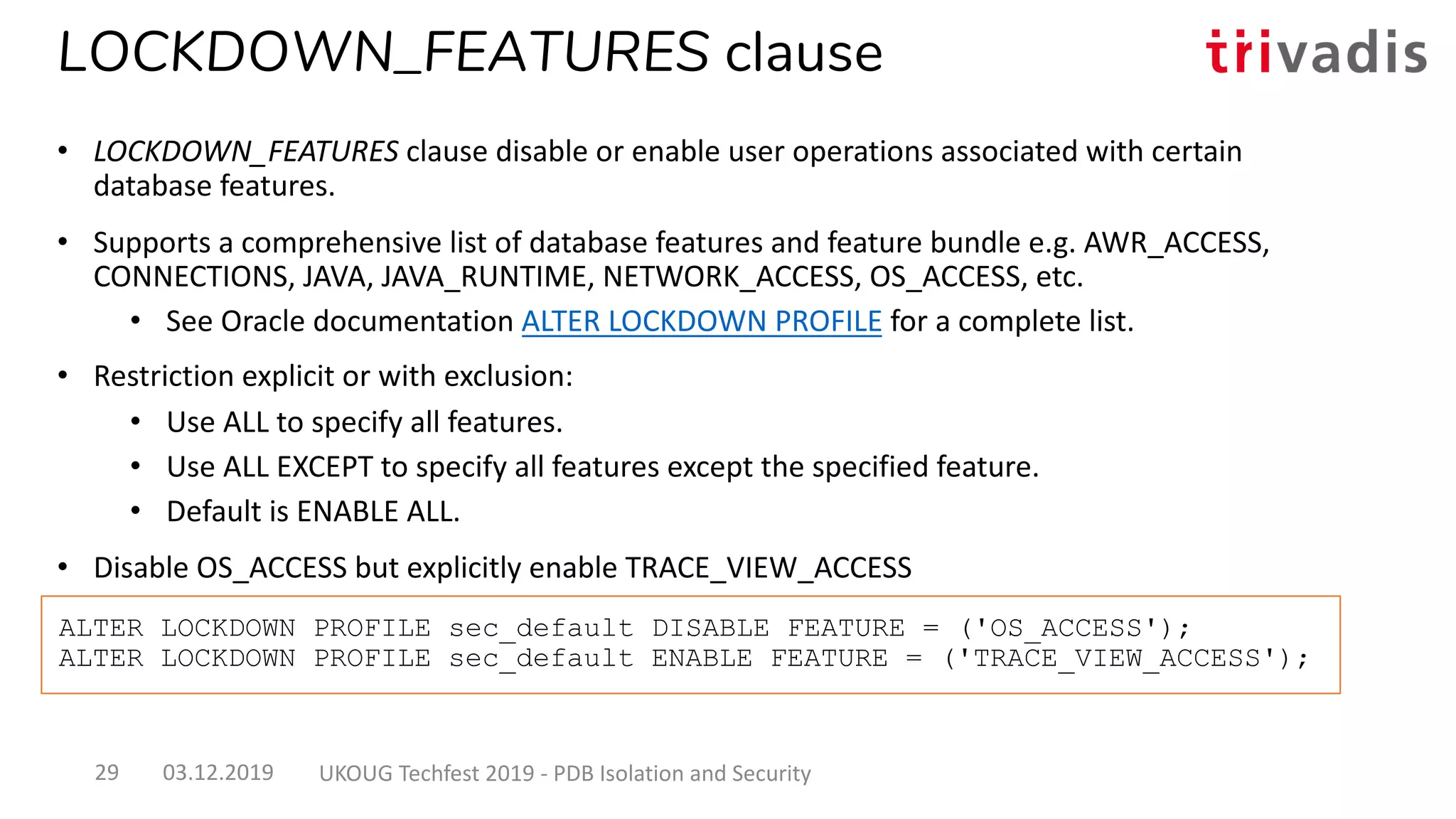 LOCKDOWN_FEATURES clause

trivadis

• LOCKDOWN_FEATURES clause disable or enable user operations associated with certain database features.

• Supports a comprehensive list of database features and feature bundle e.g. AWR_ACCESS, CONNECTIONS, JAVA, JAVA_RUNTIME, NETWORK_ACCESS, OS_ACCESS, etc.
  • See Oracle documentation ALTER LOCKDOWN PROFILE for a complete list.

• Restriction explicit or with exclusion:
  • Use ALL to specify all features.
  • Use ALL EXCEPT to specify all features except the specified feature.
  • Default is ENABLE ALL.

• Disable OS_ACCESS but explicitly enable TRACE_VIEW_ACCESS

ALTER LOCKDOWN PROFILE sec_default DISABLE FEATURE = ('OS_ACCESS');
ALTER LOCKDOWN PROFILE sec_default ENABLE FEATURE = ('TRACE_VIEW_ACCESS');

29 03.12.2019 UKOUG Techfest 2019 - PDB Isolation and Security